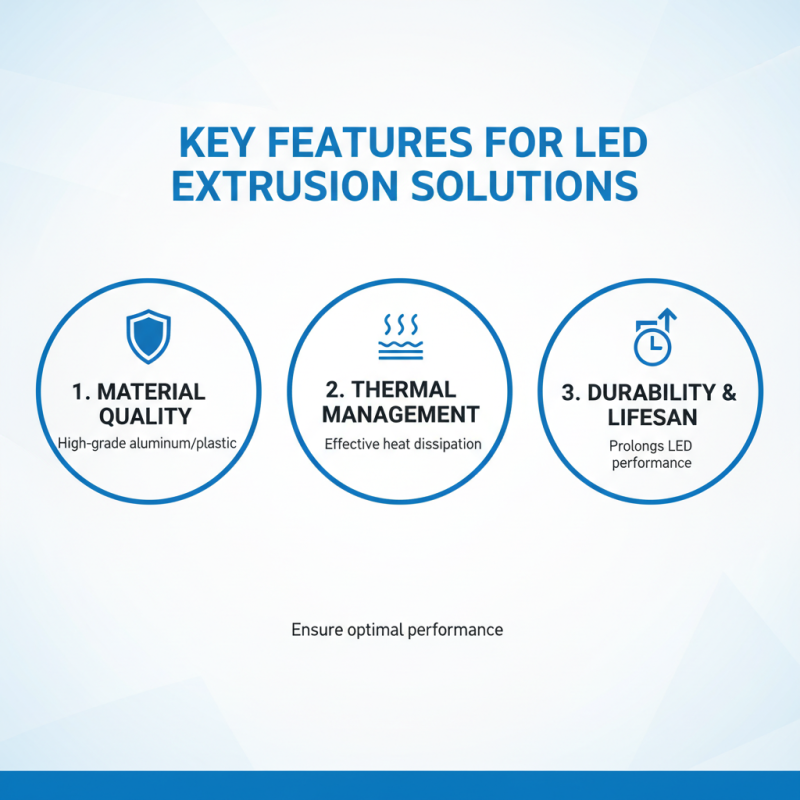 KEY FEATURES FOR LED EXTRUSION SOLUTIONS

1. MATERIAL QUALITY
High-grade aluminum/plastic

2. THERMAL MANAGEMENT
Effective heat dissipation

3. DURABILITY & LIFESAN
Prolongs LED performance

Ensure optimal performance